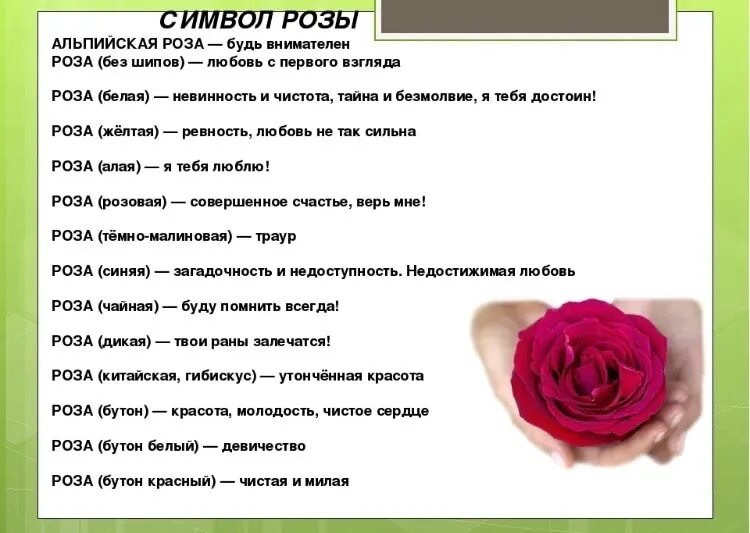 СИМВОЛ РОЗЫ

АЛЬПИЙСКАЯ РОЗА — будь внимателен
РОЗА (без шипов) — любовь с первого взгляда

РОЗА (белая) — невинность и чистота, тайна и безмолвие, я тебя достоин!

РОЗА (жёлтая) — ревность, любовь не так сильна

РОЗА (алая) — я тебя люблю!

РОЗА (розовая) — совершенное счастье, верь мне!

РОЗА (тёмно-малиновая) — траур

РОЗА (синяя) — загадочность и недоступность. Недостижимая любовь

РОЗА (чайная) — буду помнить всегда!

РОЗА (дикая) — твои раны залечатся!

РОЗА (китайская, гибискус) — утончённая красота

РОЗА (бутон) — красота, молодость, чистое сердце

РОЗА (бутон белый) — девичество

РОЗА (бутон красный) — чистая и милая